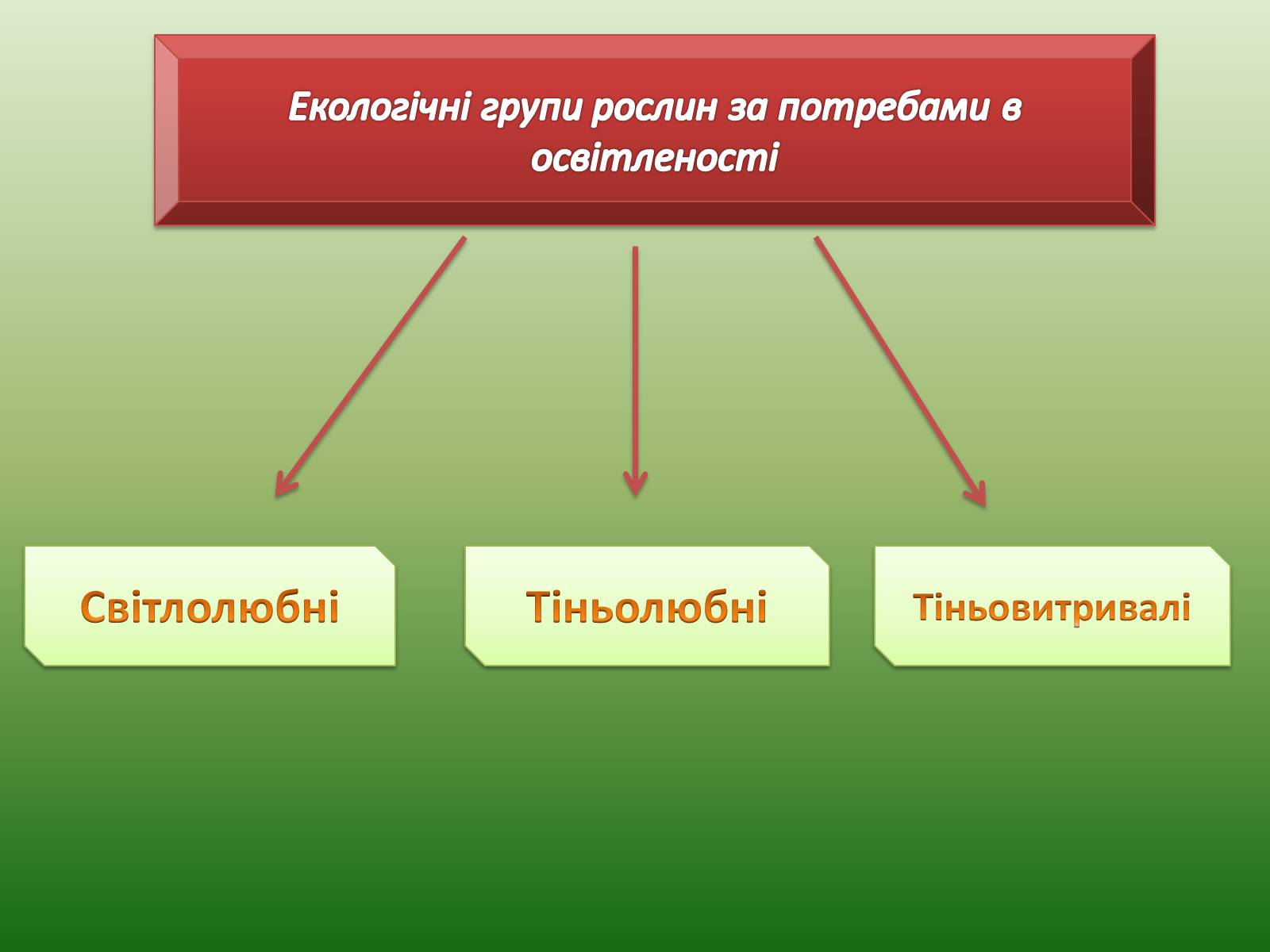 Екологічні групи рослин за потребами в освітленості

Світлолюбні

Тіньолюбні

Тіньовитривалі